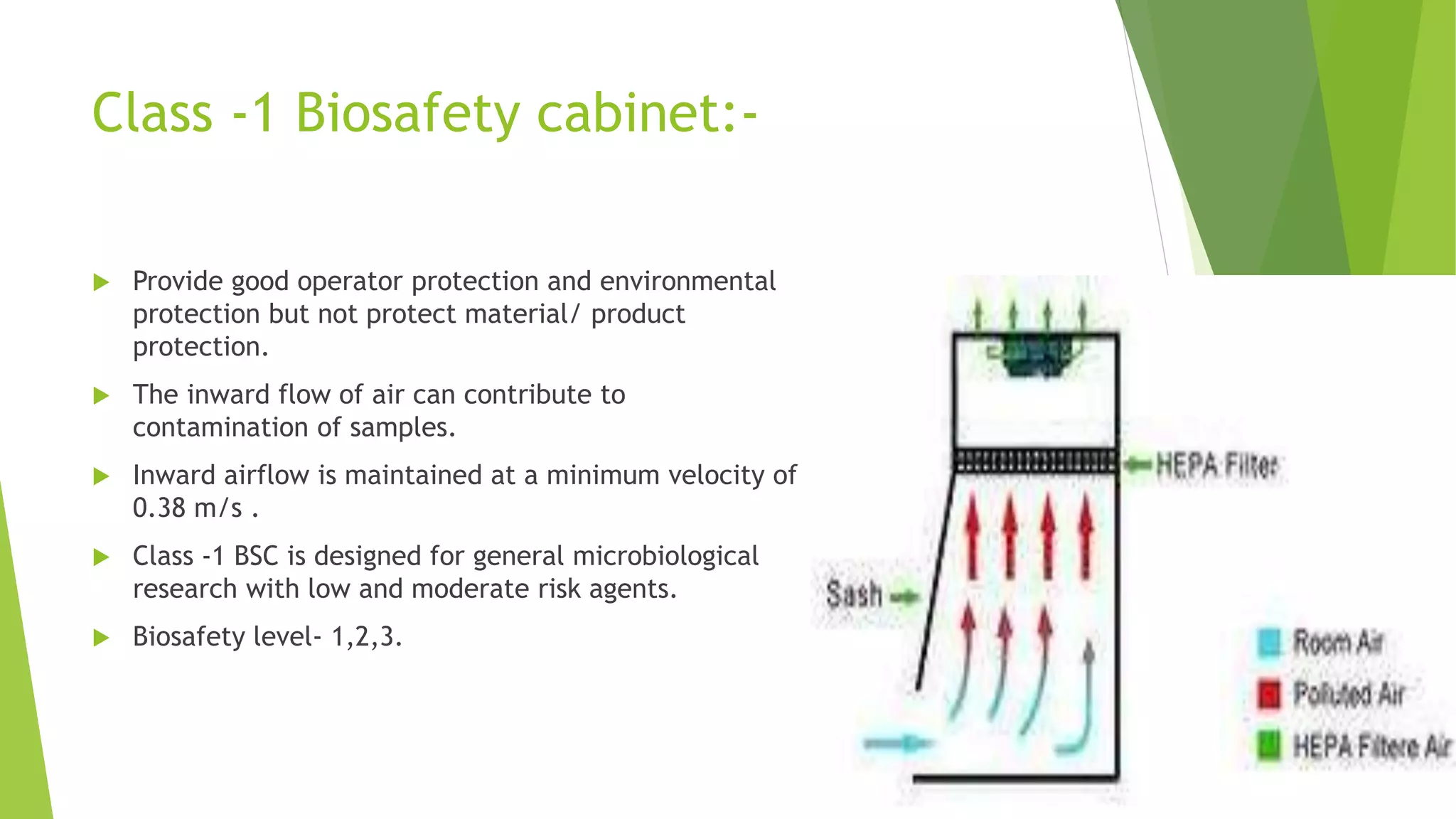 Class -1 Biosafety cabinet:-

Provide good operator protection and environmental protection but not protect material/ product protection.

The inward flow of air can contribute to contamination of samples.

Inward airflow is maintained at a minimum velocity of 0.38 m/s .

Class -1 BSC is designed for general microbiological research with low and moderate risk agents.

Biosafety level- 1,2,3.

HEPA Filter

Sash

Room Air

Polluted Air

HEPA Filtere Air